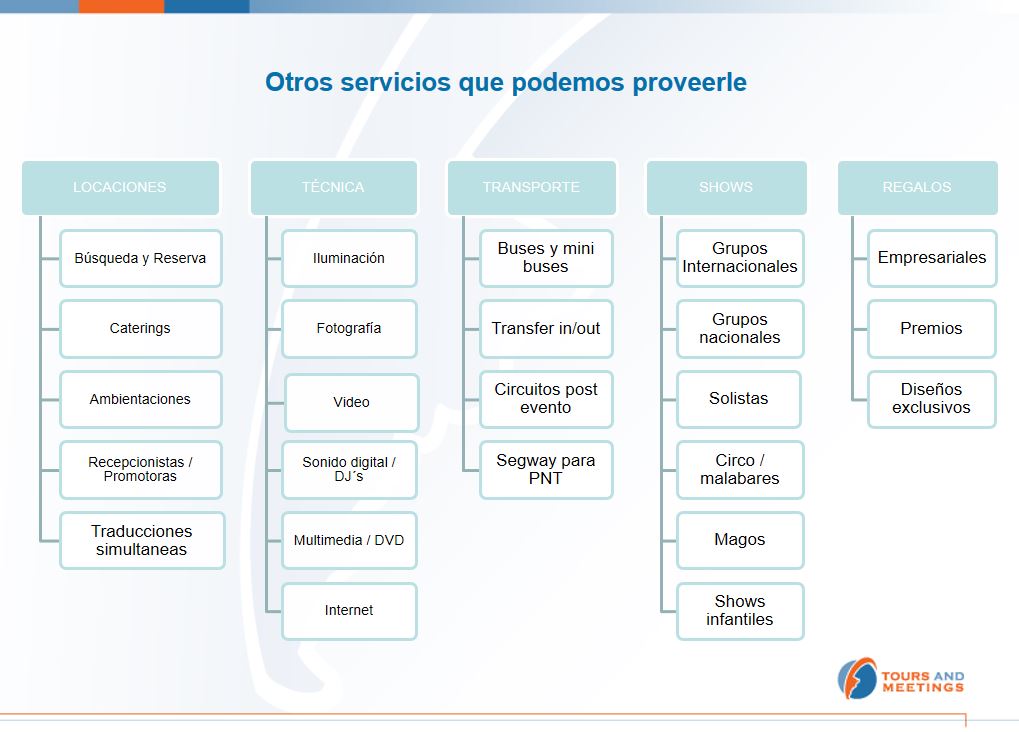 Otros servicios que podemos proveerle

LOCACIONES

Búsqueda y Reserva

Caterings

Ambientaciones

Recepcionistas / Promotoras

Traducciones simultaneas

TÉCNICA

Iluminación

Fotografía

Video

Sonido digital / DJ´s

Multimedia / DVD

Internet

TRANSPORTE

Buses y mini buses

Transfer in/out

Circuitos post evento

Segway para PNT

SHOWS

Grupos Internacionales

Grupos nacionales

Solistas

Circo / malabares

Magos

Shows infantiles

REGALOS

Empresariales

Premios

Diseños exclusivos

TOURS AND MEETINGS